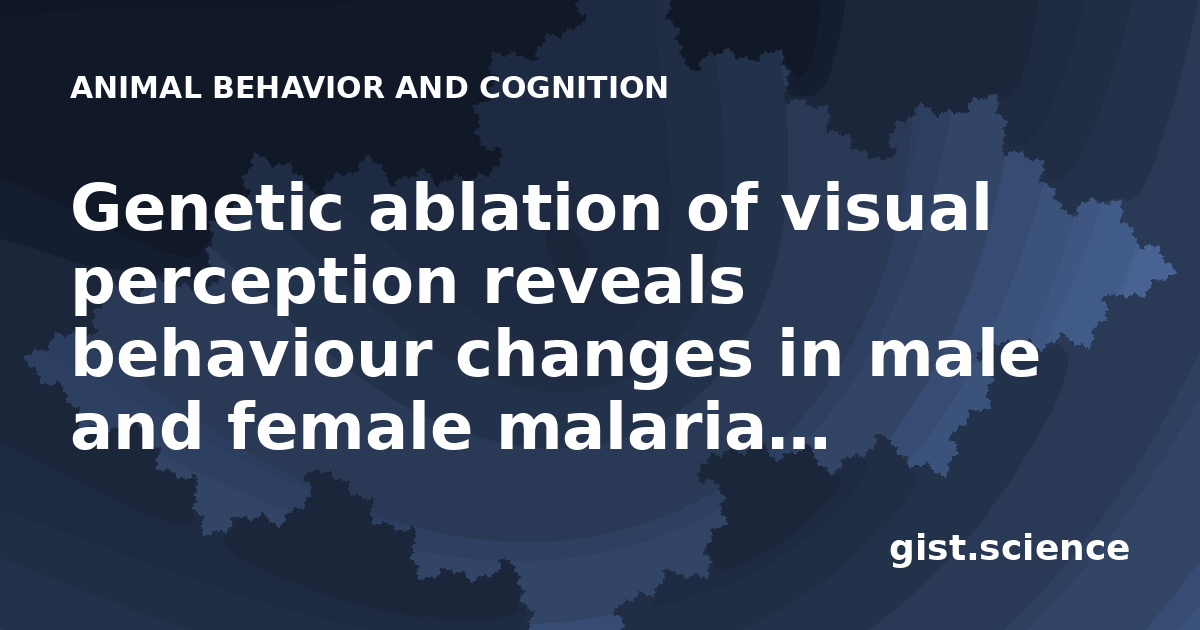 ANIMAL BEHAVIOR AND COGNITION

Genetic ablation of visual perception reveals behaviour changes in male and female malaria…

gist.science